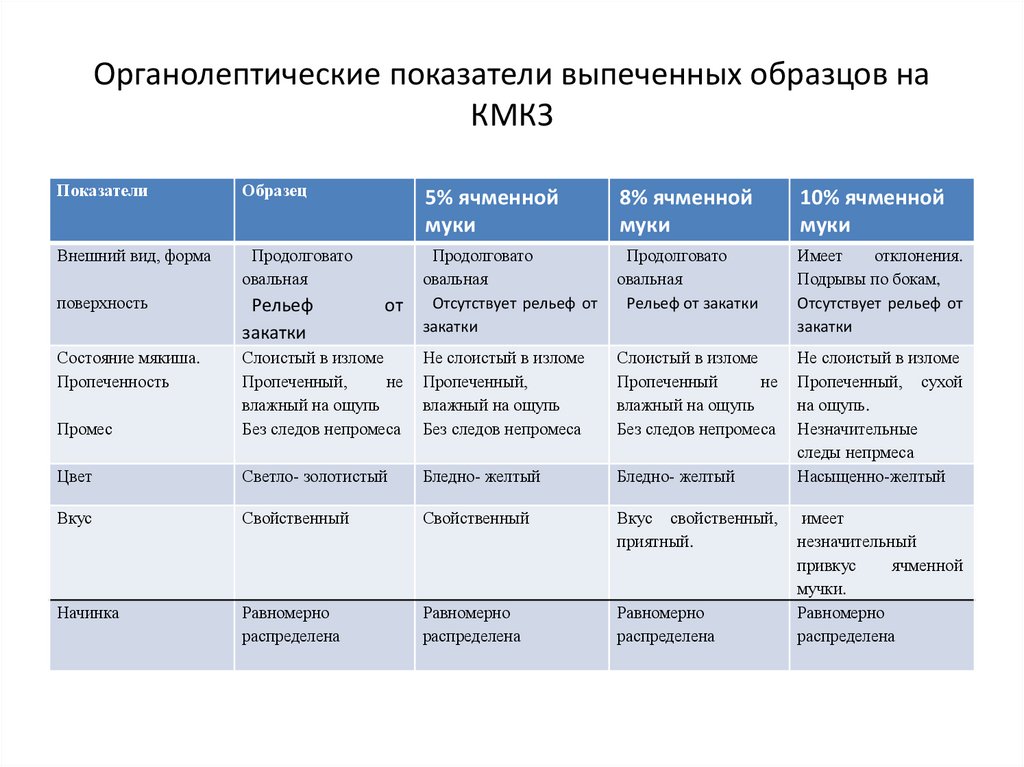 Органолептические показатели выпеченных образцов на КМКЗ

| Показатели | Образец | 5% ячменной муки | 8% ячменной муки | 10% ячменной муки |
|---|---|---|---|---|
| Внешний вид, форма поверхность | Продолговато овальная Рельеф от закатки | Продолговато овальная Отсутствует рельеф от закатки | Продолговато овальная Рельеф от закатки | Имеет отклонения. Подрывы по бокам, Отсутствует рельеф от закатки |
| Состояние мякиша. Пропеченность Промес | Слоистый в изломе Пропеченный, не влажный на ощупь Без следов непромеса | Не слоистый в изломе Пропеченный, влажный на ощупь Без следов непромеса | Слоистый в изломе Пропеченный не влажный на ощупь Без следов непромеса | Не слоистый в изломе Пропеченный, сухой на ощупь. Незначительные следы непрмеса |
| Цвет | Светло- золотистый | Бледно- желтый | Бледно- желтый | Насыщенно-желтый |
| Вкус | Свойственный | Свойственный | Вкус свойственный, приятный. | имеет незначительный привкус ячменной мучки. |
| Начинка | Равномерно распределена | Равномерно распределена | Равномерно распределена | Равномерно распределена |